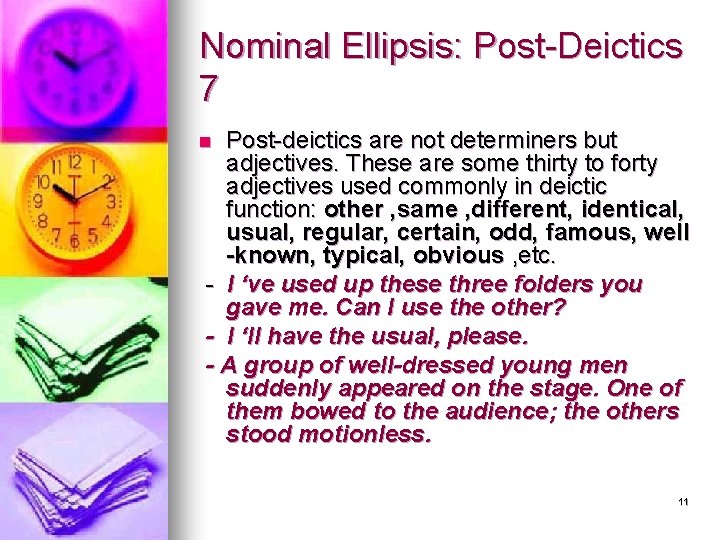 Nominal Ellipsis: Post-Deictics 7

Post-deictics are not determiners but adjectives. These are some thirty to forty adjectives used commonly in deictic function: other ,same ,different, identical, usual, regular, certain, odd, famous, well -known, typical, obvious ,etc.

- I ‘ve used up these three folders you gave me. Can I use the other?

- I ‘ll have the usual, please.

- A group of well-dressed young men suddenly appeared on the stage. One of them bowed to the audience; the others stood motionless.

11